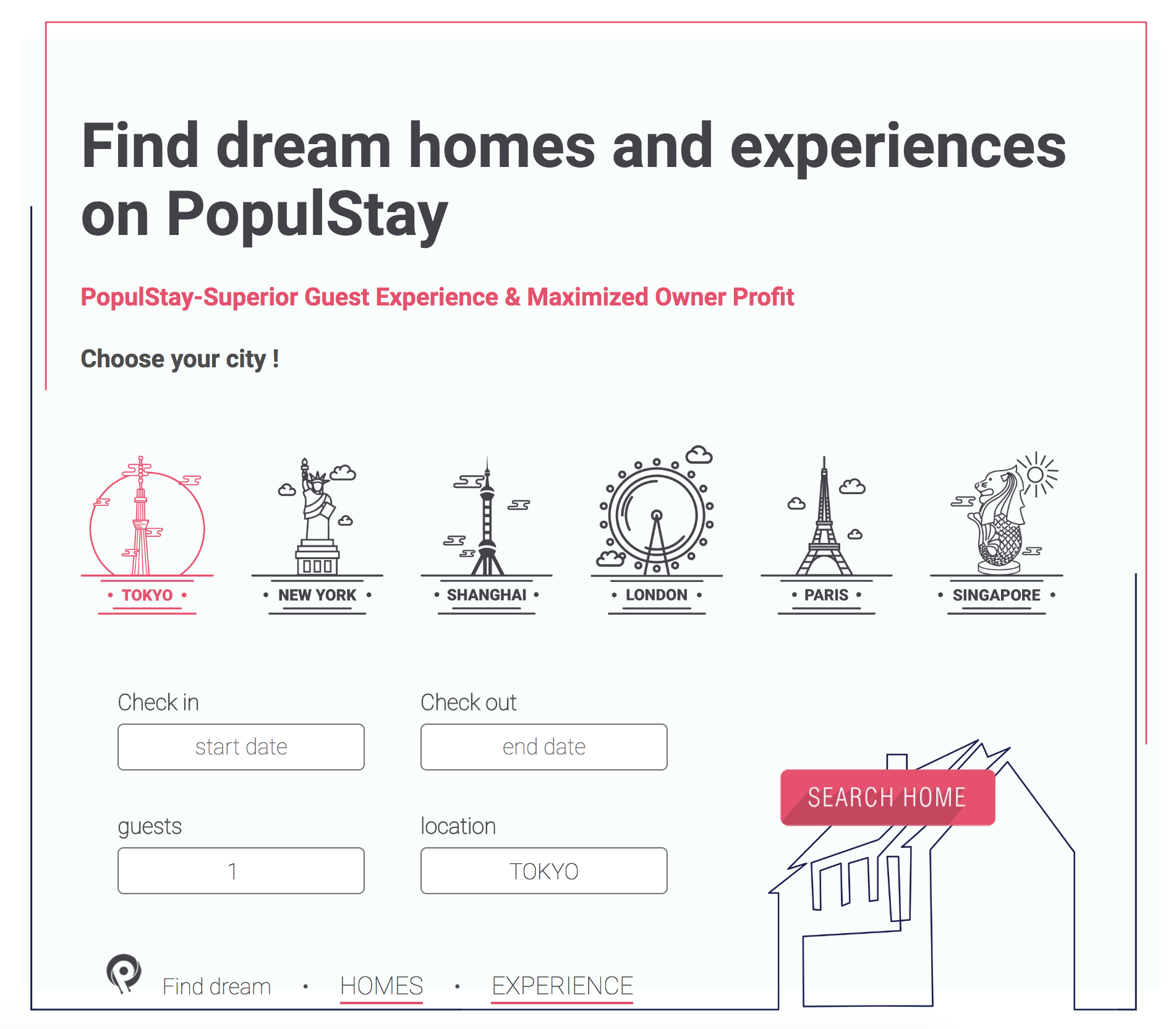 Find dream homes and experiences on PopulStay

PopulStay-Superior Guest Experience & Maximized Owner Profit

Choose your city !

• TOKYO •

• NEW YORK •

• SHANGHAI •

• LONDON •

• PARIS •

• SINGAPORE •

Check in

start date

Check out

end date

guests

1

location

TOKYO

SEARCH HOME

Find dream • HOMES • EXPERIENCE